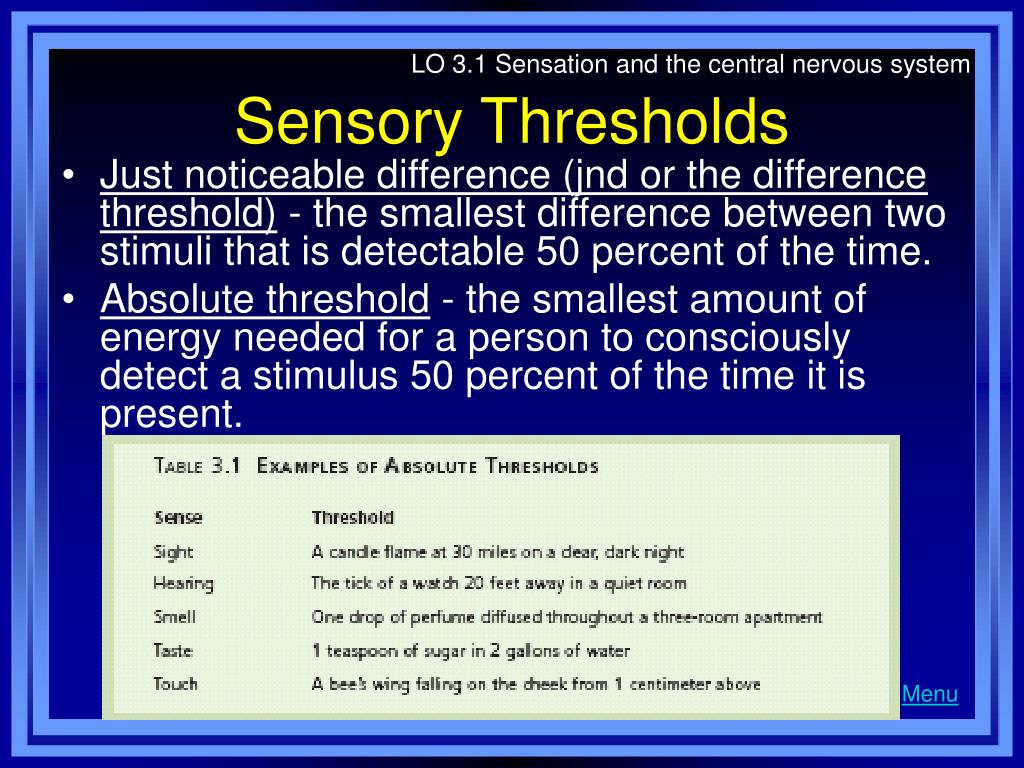 LO 3.1 Sensation and the central nervous system

Sensory Thresholds

• Just noticeable difference (jnd or the difference threshold) - the smallest difference between two stimuli that is detectable 50 percent of the time.
• Absolute threshold - the smallest amount of energy needed for a person to consciously detect a stimulus 50 percent of the time it is present.

TABLE 3.1 EXAMPLES OF ABSOLUTE THRESHOLDS

| Sense | Threshold |
|---|---|
| Sight | A candle flame at 30 miles on a clear, dark night |
| Hearing | The tick of a watch 20 feet away in a quiet room |
| Smell | One drop of perfume diffused throughout a three-room apartment |
| Taste | 1 teaspoon of sugar in 2 gallons of water |
| Touch | A bee's wing falling on the cheek from 1 centimeter above |

Menu